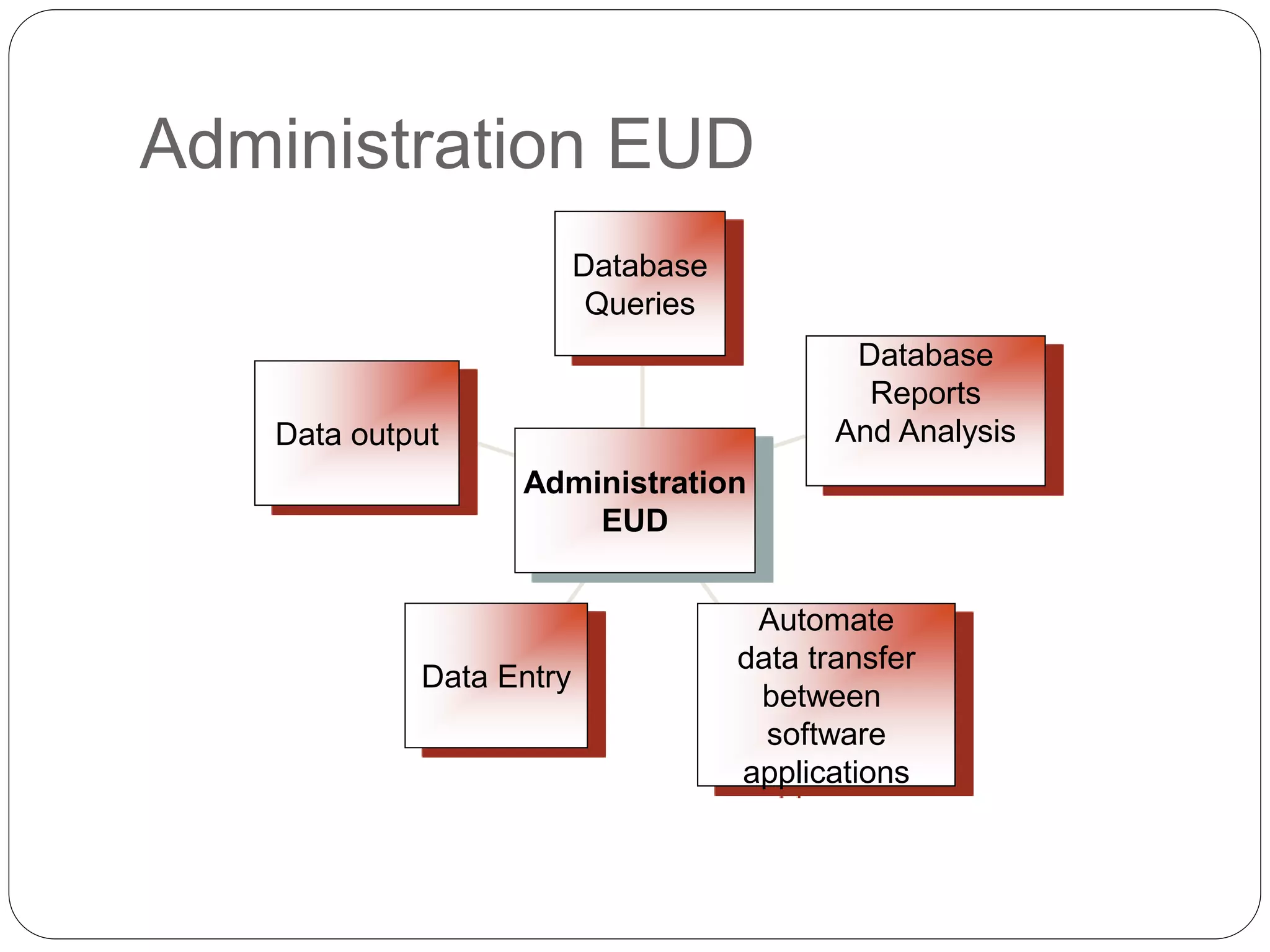 Administration EUD

Database Queries

Data output

Database Reports And Analysis

Administration EUD

Data Entry

Automate data transfer between software applications